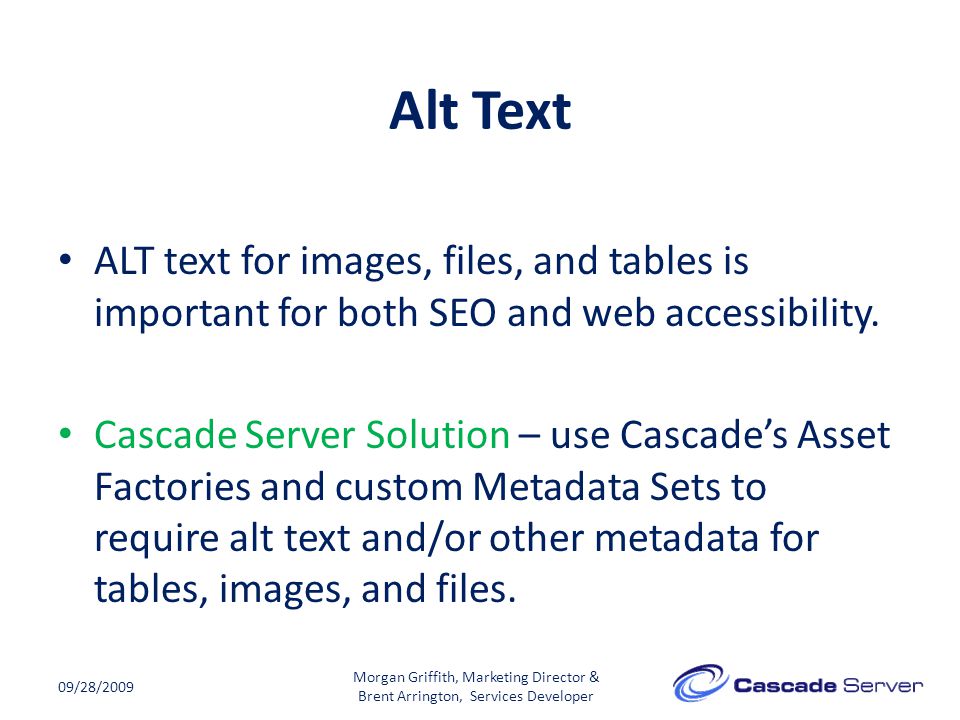 Alt Text

• ALT text for images, files, and tables is important for both SEO and web accessibility.

• Cascade Server Solution – use Cascade's Asset Factories and custom Metadata Sets to require alt text and/or other metadata for tables, images, and files.

09/28/2009

Morgan Griffith, Marketing Director & Brent Arrington, Services Developer

Cascade Server